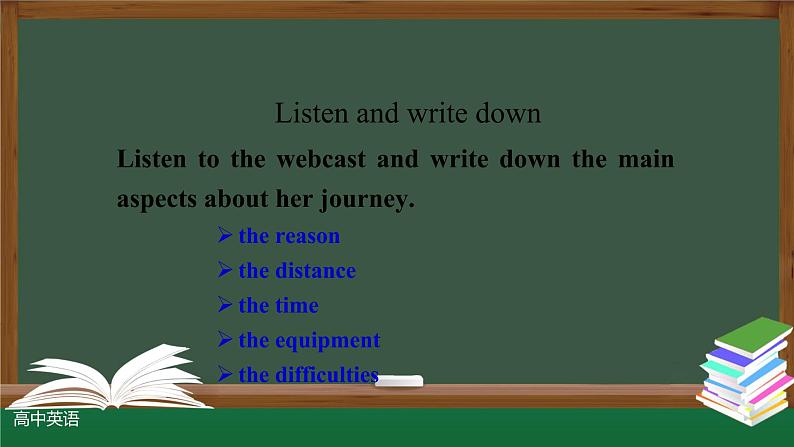 Listen and write down

Listen to the webcast and write down the main aspects about her journey.

➢ the reason
➢ the distance
➢ the time
➢ the equipment
➢ the difficulties

高中英语